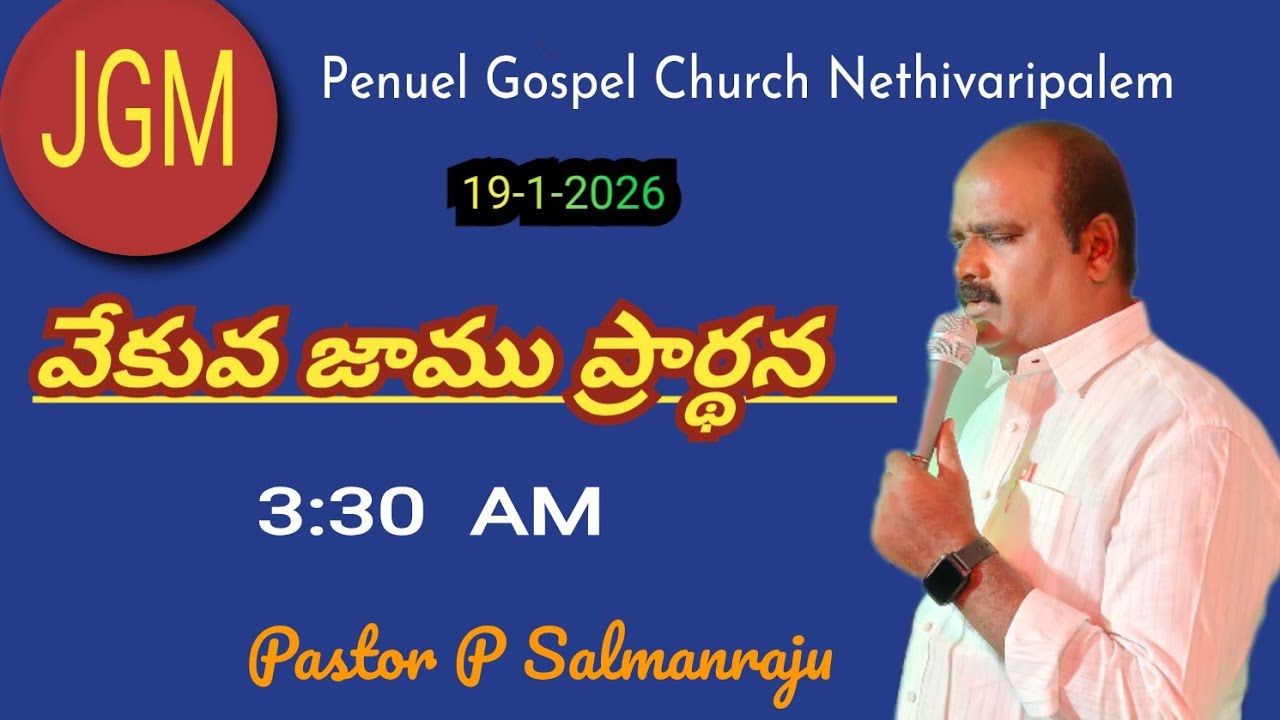 JGM

Penuel Gospel Church Nethivaripalem

19-1-2026

వేకువ జాము ప్రార్థన

3:30 AM

Pastor P Salmanraju